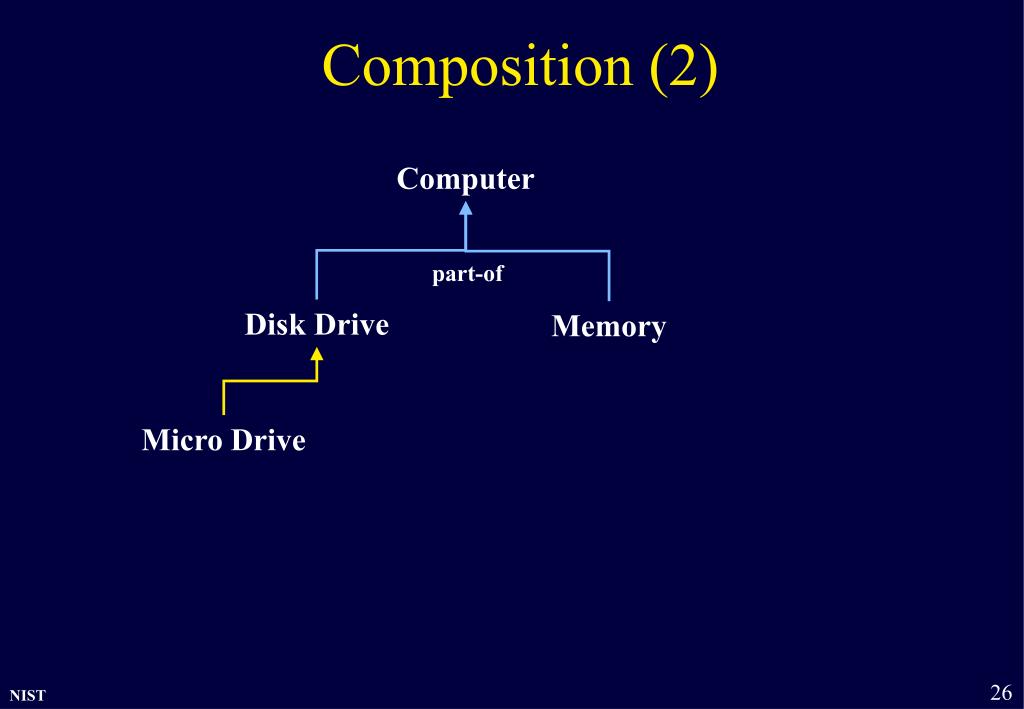 Composition (2)

Computer

part-of

Disk Drive

Memory

Micro Drive

NIST

26